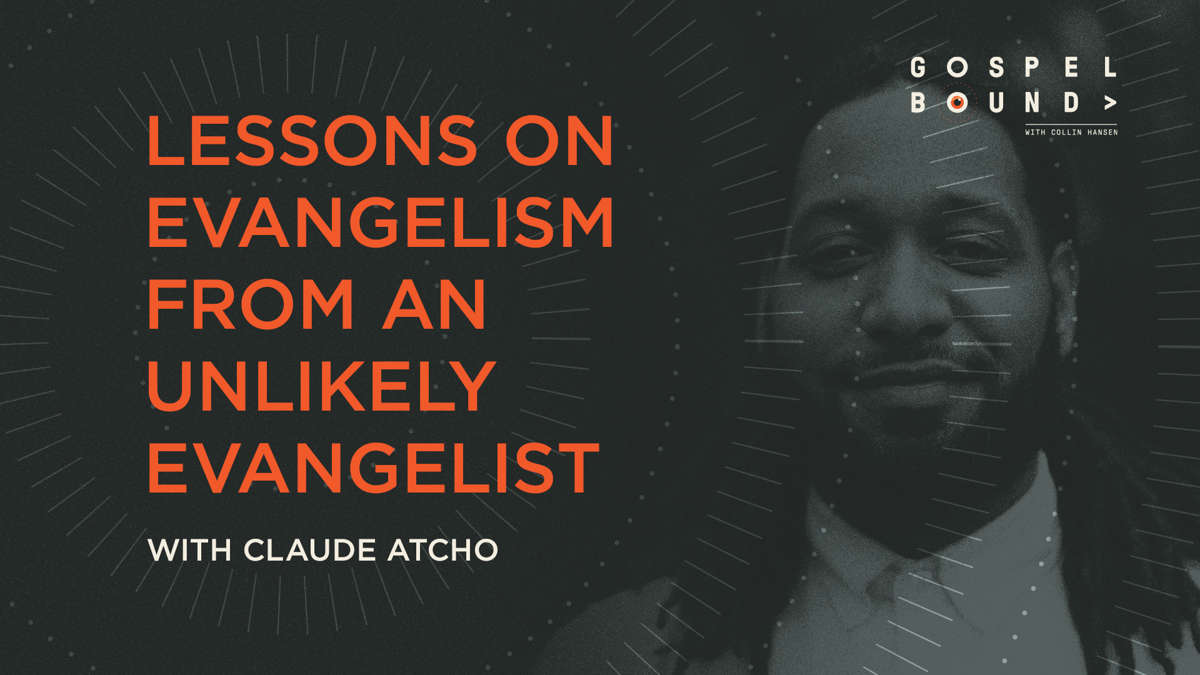 GOSPEL BOUND >
WITH COLLIN HANSEN

LESSONS ON EVANGELISM FROM AN UNLIKELY EVANGELIST

WITH CLAUDE ATCHO